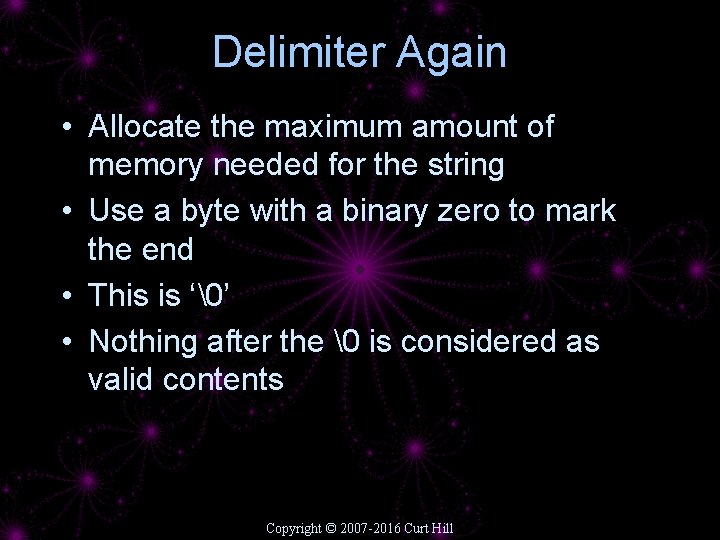 Delimiter Again

• Allocate the maximum amount of memory needed for the string
• Use a byte with a binary zero to mark the end
• This is ‘\0’
• Nothing after the \0 is considered as valid contents

Copyright © 2007-2016 Curt Hill